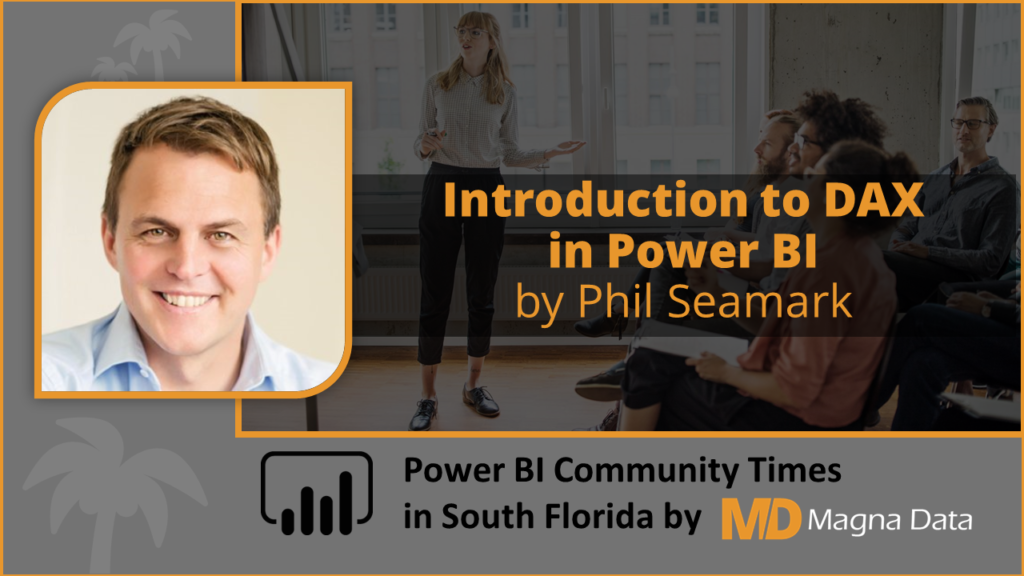 Introduction to DAX in Power BI
by Phil Seamark

Power BI Community Times in South Florida by MD Magna Data